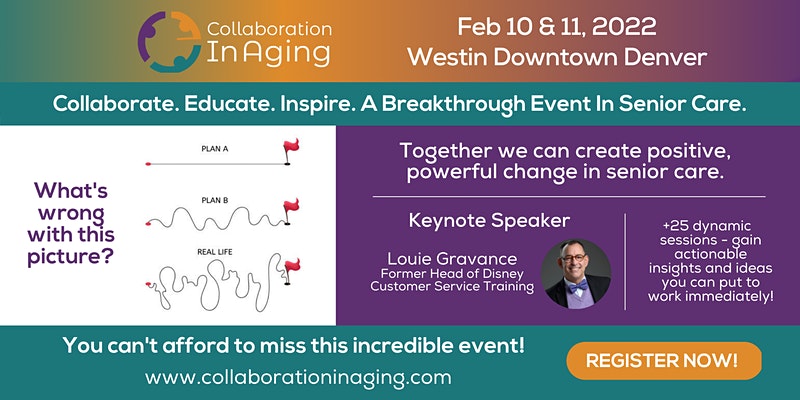 Collaboration In Aging

Feb 10 & 11, 2022
Westin Downtown Denver

Collaborate. Educate. Inspire. A Breakthrough Event In Senior Care.

What's wrong with this picture?

PLAN A

PLAN B

REAL LIFE

Together we can create positive, powerful change in senior care.

Keynote Speaker

Louie Gravance
Former Head of Disney Customer Service Training

+25 dynamic sessions - gain actionable insights and ideas you can put to work immediately!

You can't afford to miss this incredible event!

www.collaborationinaging.com

REGISTER NOW!